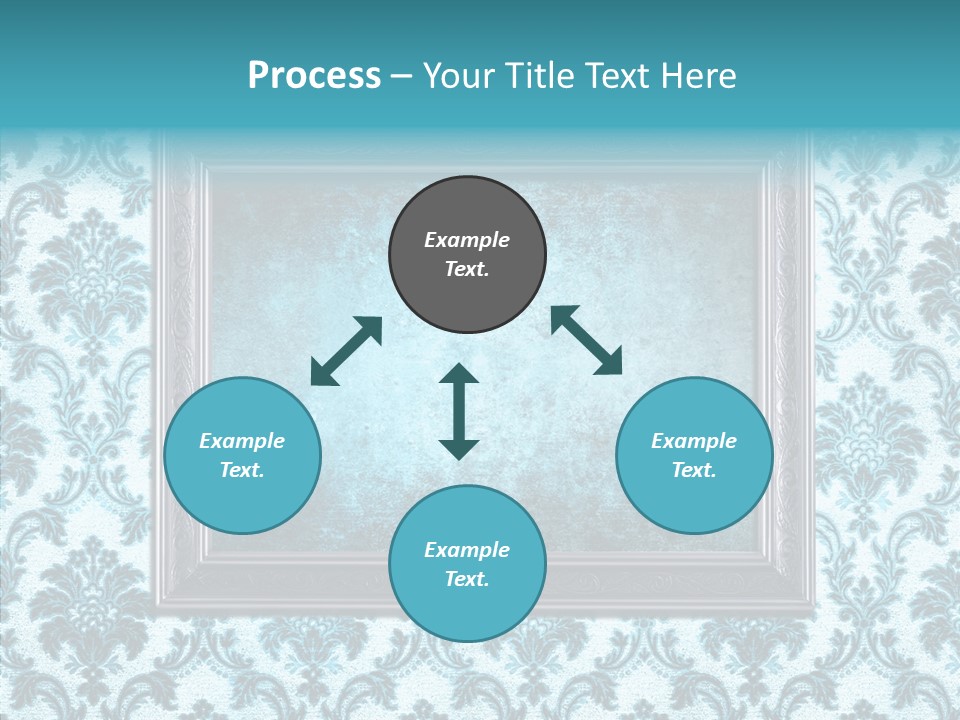 Process – Your Title Text Here

Example Text.

Example Text.

Example Text.

Example Text.